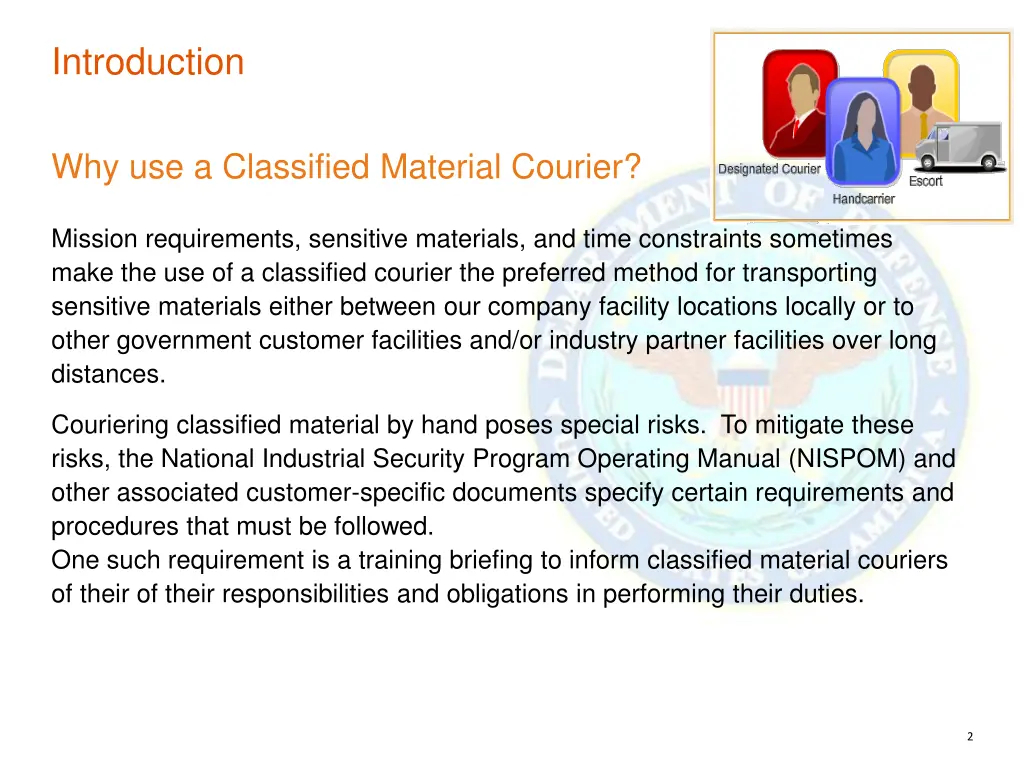 Introduction

Designated Courier
Handcarrier
Escort

Why use a Classified Material Courier?

Mission requirements, sensitive materials, and time constraints sometimes make the use of a classified courier the preferred method for transporting sensitive materials either between our company facility locations locally or to other government customer facilities and/or industry partner facilities over long distances.

Couriering classified material by hand poses special risks. To mitigate these risks, the National Industrial Security Program Operating Manual (NISPOM) and other associated customer-specific documents specify certain requirements and procedures that must be followed.
One such requirement is a training briefing to inform classified material couriers of their of their responsibilities and obligations in performing their duties.

2